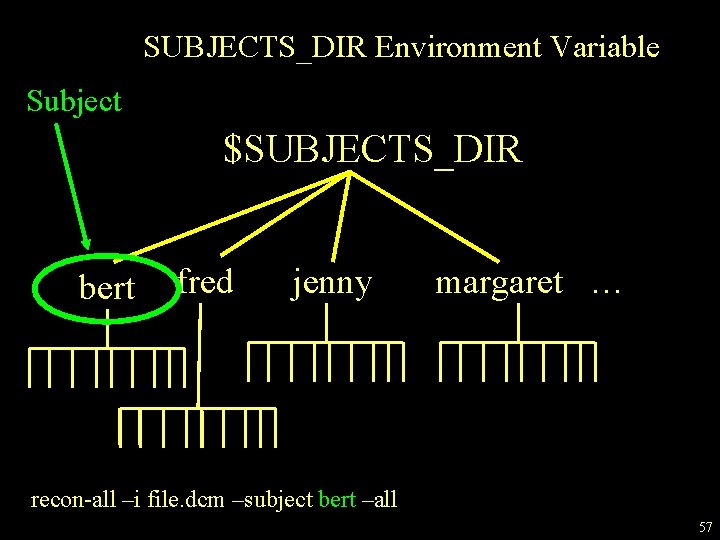 SUBJECTS_DIR Environment Variable

Subject

\$SUBJECTS_DIR

bert fred jenny margaret …

recon-all –i file.dcm –subject bert –all

57